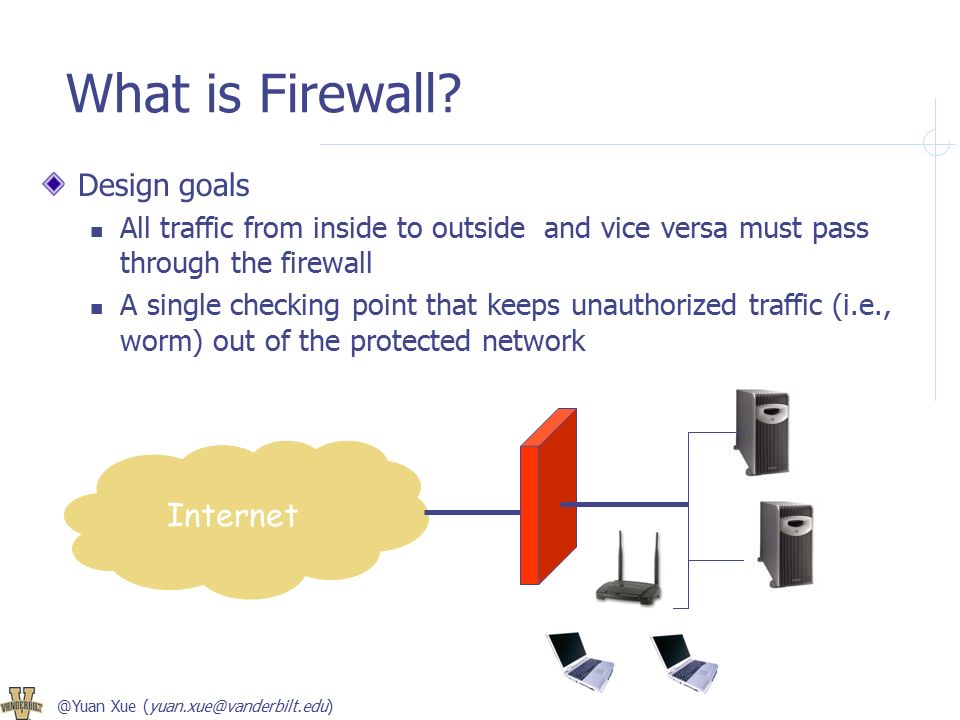 What is Firewall?

Design goals

All traffic from inside to outside and vice versa must pass through the firewall

A single checking point that keeps unauthorized traffic (i.e., worm) out of the protected network

Internet

VANDERBILT

@Yuan Xue (yuan.xue@vanderbilt.edu)